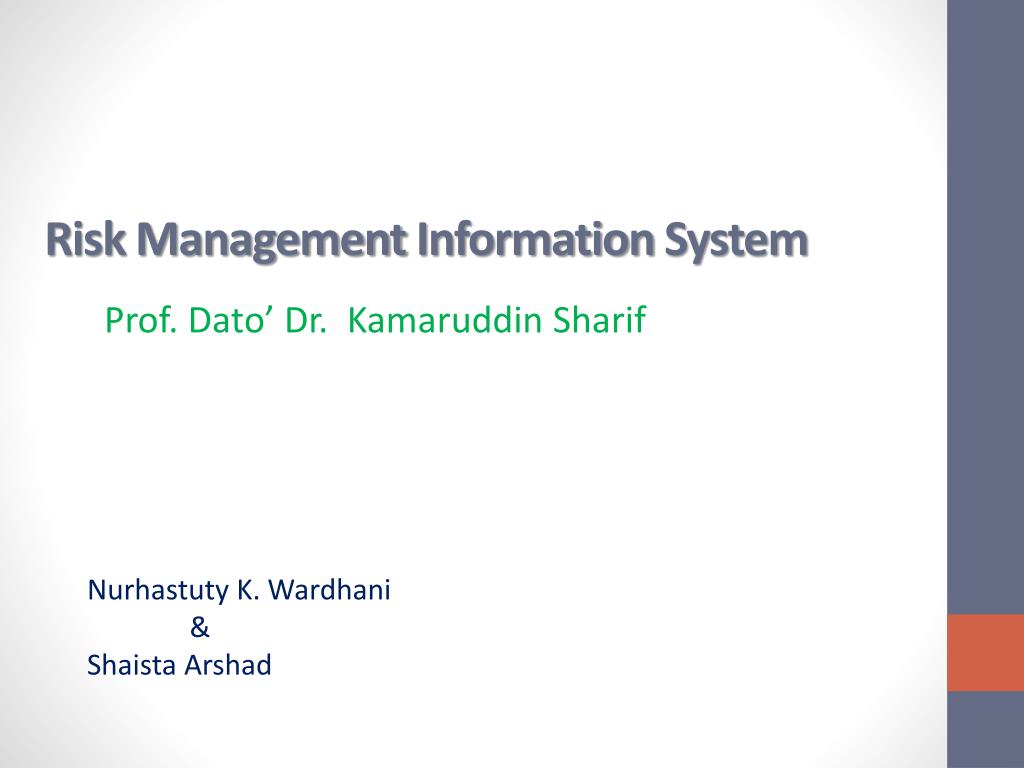 Risk Management Information System

Prof. Dato’ Dr. Kamaruddin Sharif

Nurhastuty K. Wardhani
&
Shaista Arshad